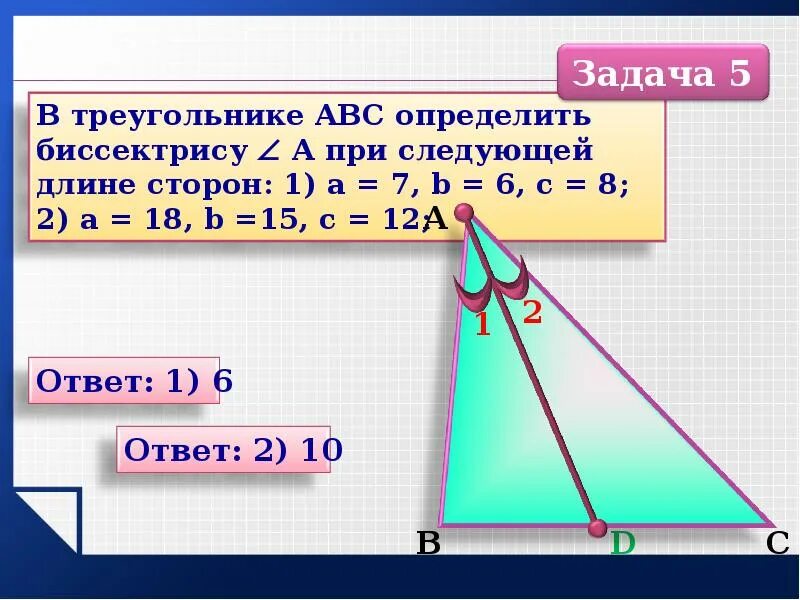 Задача 5

В треугольнике АВС определить биссектрису $\angle$ А при следующей длине сторон: 1) a = 7, b = 6, c = 8; 2) a = 18, b =15, c = 12;

A

1

2

Ответ: 1) 6

Ответ: 2) 10

B

D

C